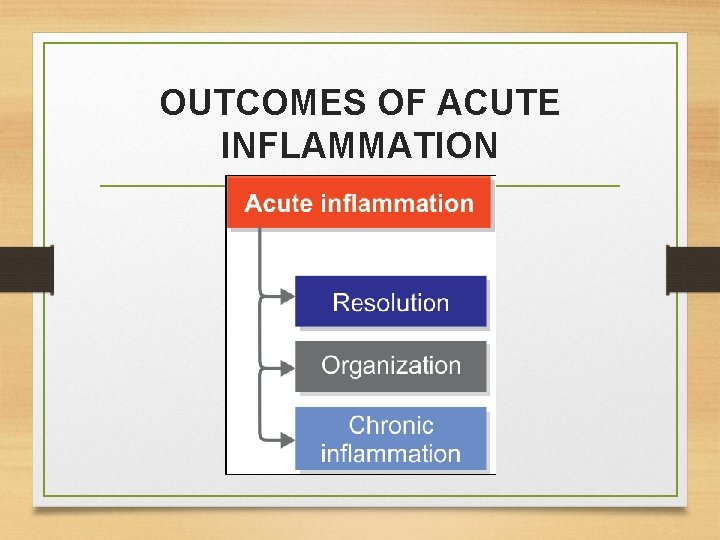 OUTCOMES OF ACUTE INFLAMMATION

Acute inflammation

Resolution

Organization

Chronic inflammation